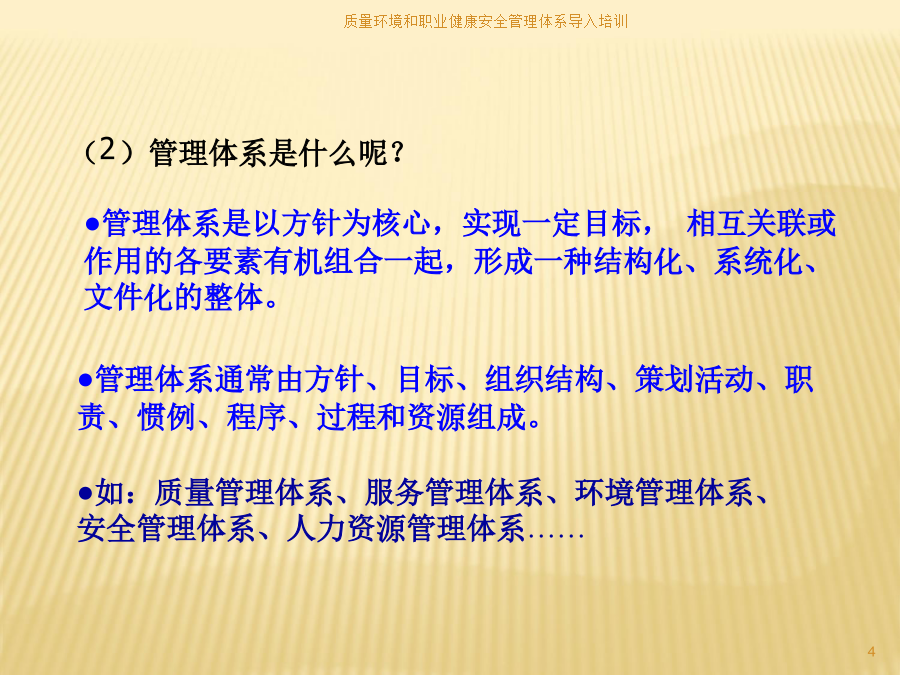 质量环境和职业健康安全管理体系导入培训

（2）管理体系是什么呢？

●管理体系是以方针为核心，实现一定目标， 相互关联或作用的各要素有机组合一起，形成一种结构化、系统化、文件化的整体。

●管理体系通常由方针、目标、组织结构、策划活动、职责、惯例、程序、过程和资源组成。

●如：质量管理体系、服务管理体系、环境管理体系、安全管理体系、人力资源管理体系……

4